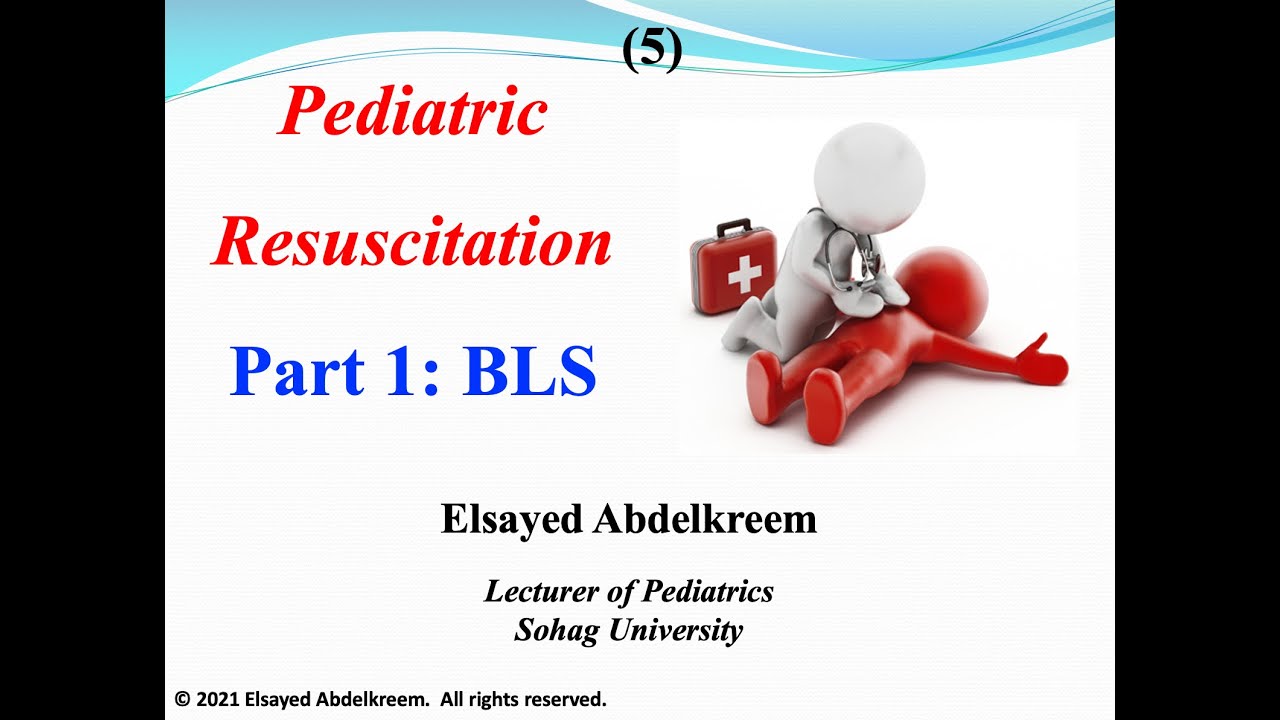 (5)

Pediatric Resuscitation

Part 1: BLS

Elsayed Abdelkreem

Lecturer of Pediatrics
Sohag University

© 2021 Elsayed Abdelkreem. All rights reserved.